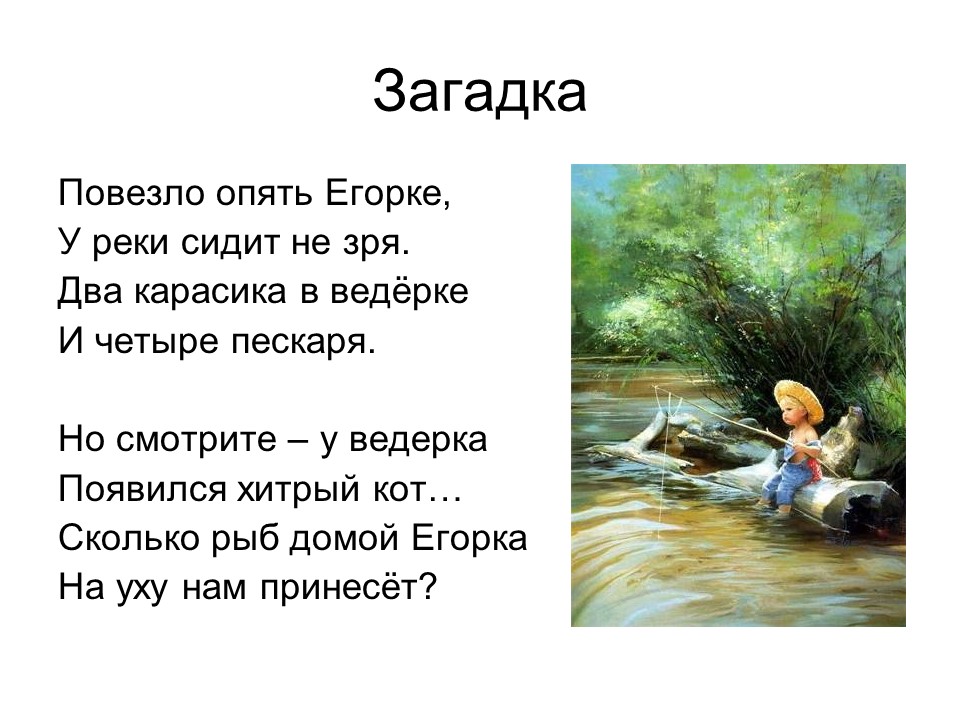 Загадка

Повезло опять Егорке,
У реки сидит не зря.
Два карасика в ведёрке
И четыре пескаря.

Но смотрите – у ведерка
Появился хитрый кот…
Сколько рыб домой Егорка
На уху нам принесёт?